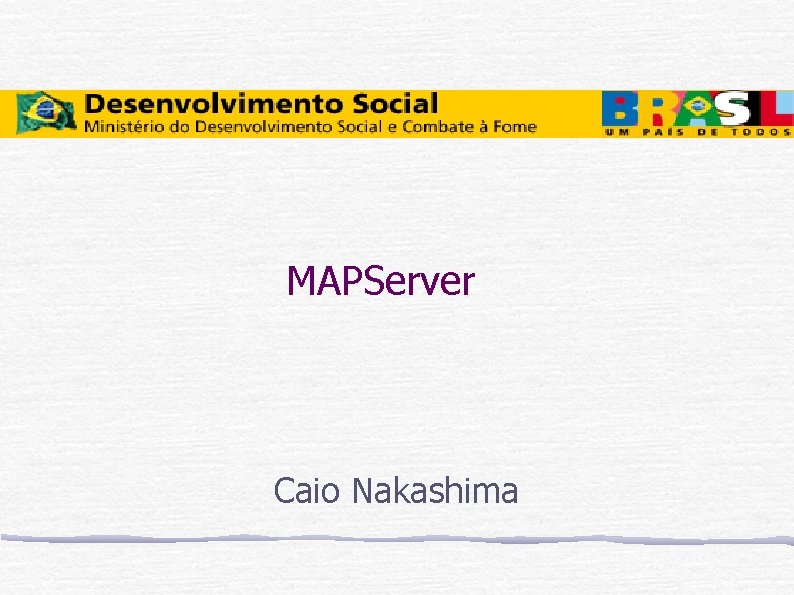 Desenvolvimento Social
Ministério do Desenvolvimento Social e Combate à Fome

BRASIL
UM PAÍS DE TODOS

MAPServer

Caio Nakashima